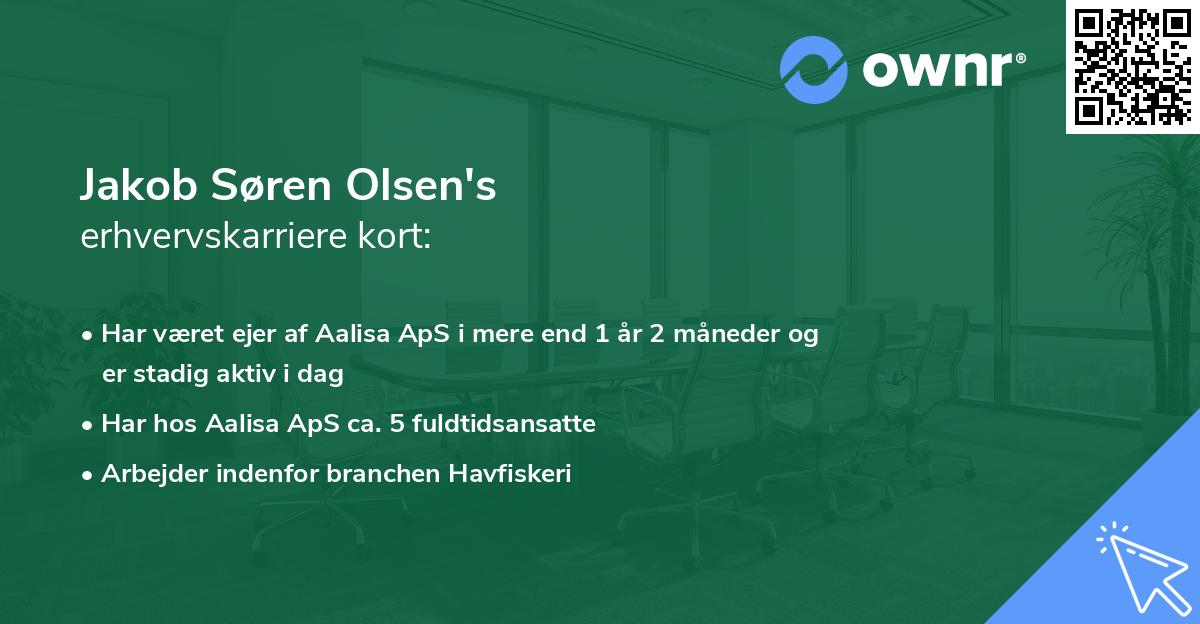 ownr®

Jakob Søren Olsen's
erhvervskarriere kort:

• Har været ejer af Aalisa ApS i mere end 1 år 2 måneder og er stadig aktiv i dag
• Har hos Aalisa ApS ca. 5 fuldtidsansatte
• Arbejder indenfor branchen Havfiskeri